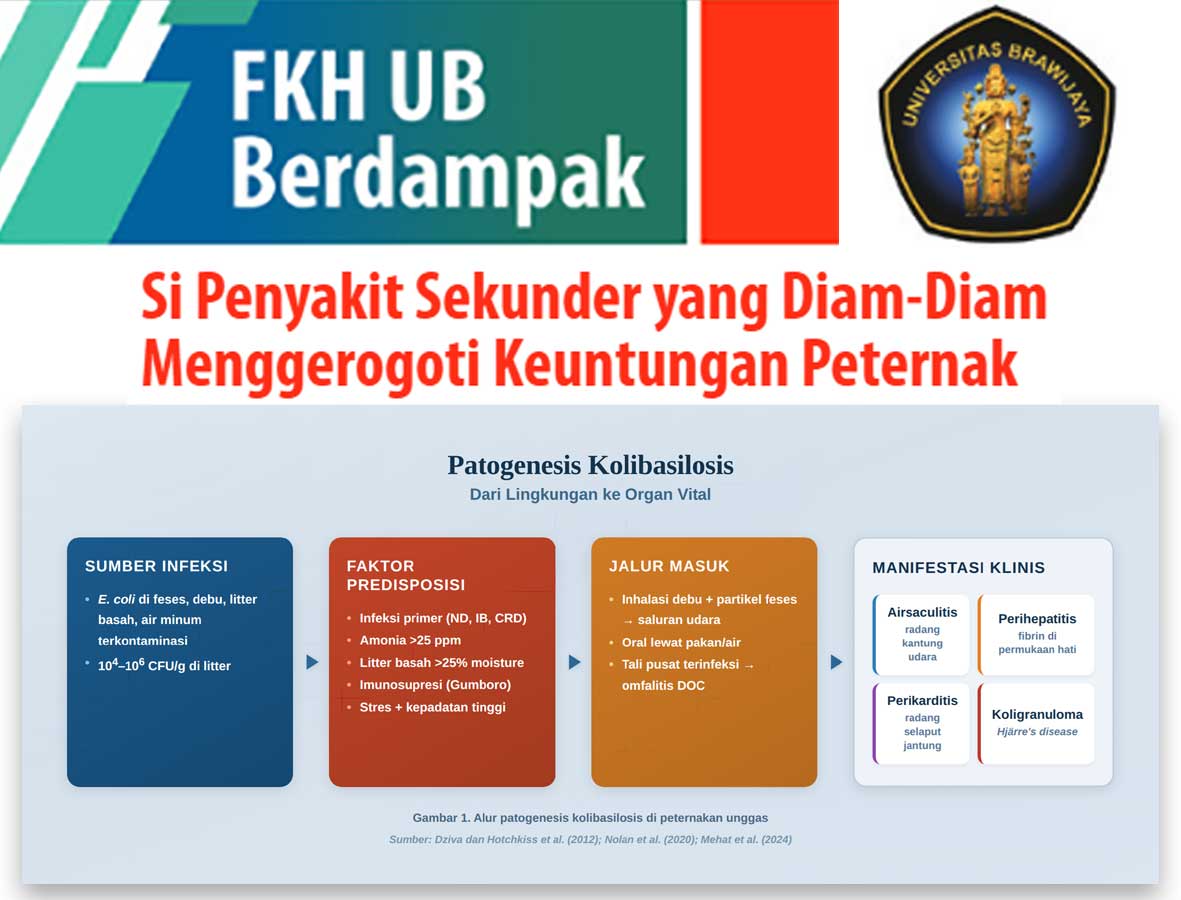 FKH UB
Berdampak

UNIVERSITAS BRAWIJAYA

Si Penyakit Sekunder yang Diam-Diam Menggerogoti Keuntungan Peternak

Patogenesis Kolibasilosis
Dari Lingkungan ke Organ Vital

SUMBER INFEKSI
• E. coli di feses, debu, litter basah, air minum terkontaminasi
• $10^4$–$10^6$ CFU/g di litter

FAKTOR PREDISPOSISI
• Infeksi primer (ND, IB, CRD)
• Amonia >25 ppm
• Litter basah >25% moisture
• Imunosupresi (Gumboro)
• Stres + kepadatan tinggi

JALUR MASUK
• Inhalasi debu + partikel feses → saluran udara
• Oral lewat pakan/air
• Tali pusat terinfeksi → omfalitis DOC

MANIFESTASI KLINIS
Airsaculitis
radang kantung udara
Perihepatitis
fibrin di permukaan hati
Perikarditis
radang selaput jantung
Koligranuloma
Hjärre's disease

Gambar 1. Alur patogenesis kolibasilosis di peternakan unggas
Sumber: Dziva dan Hotchkiss et al. (2012); Nolan et al. (2020); Mehat et al. (2024)